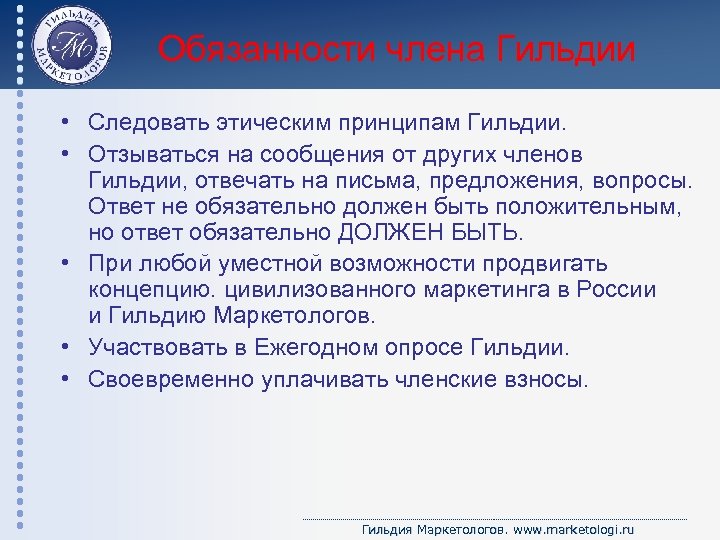 ГИЛЬДИЯ МАРКЕТОЛОГОВ
ГМ

Обязанности члена Гильдии

• Следовать этическим принципам Гильдии.
• Отзываться на сообщения от других членов Гильдии, отвечать на письма, предложения, вопросы. Ответ не обязательно должен быть положительным, но ответ обязательно ДОЛЖЕН БЫТЬ.
• При любой уместной возможности продвигать концепцию. цивилизованного маркетинга в России и Гильдию Маркетологов.
• Участвовать в Ежегодном опросе Гильдии.
• Своевременно уплачивать членские взносы.

Гильдия Маркетологов. www.marketologi.ru